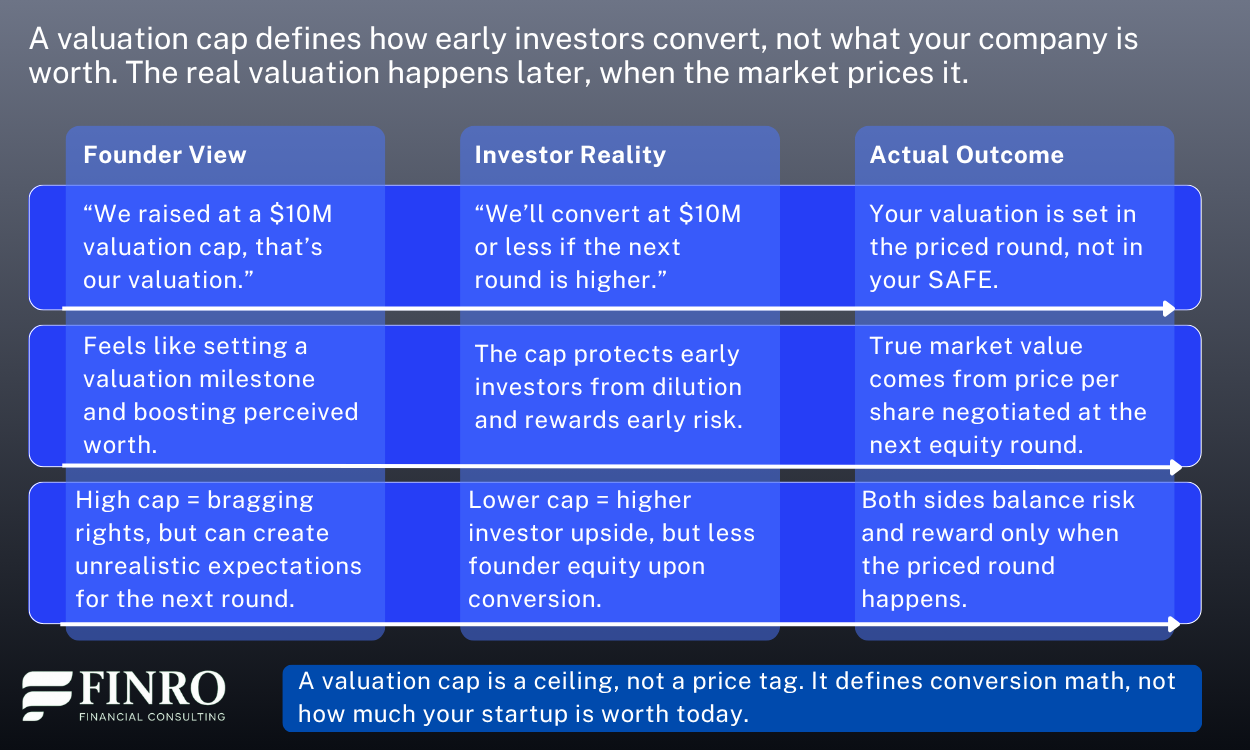 A valuation cap defines how early investors convert, not what your company is worth. The real valuation happens later, when the market prices it.

| Founder View | Investor Reality | Actual Outcome |
|---|---|---|
| “We raised at a \$10M valuation cap, that’s our valuation.” | “We’ll convert at \$10M or less if the next round is higher.” | Your valuation is set in the priced round, not in your SAFE. |
| Feels like setting a valuation milestone and boosting perceived worth. | The cap protects early investors from dilution and rewards early risk. | True market value comes from price per share negotiated at the next equity round. |
| High cap = bragging rights, but can create unrealistic expectations for the next round. | Lower cap = higher investor upside, but less founder equity upon conversion. | Both sides balance risk and reward only when the priced round happens. |

FINRO
FINANCIAL CONSULTING

A valuation cap is a ceiling, not a price tag. It defines conversion math, not how much your startup is worth today.